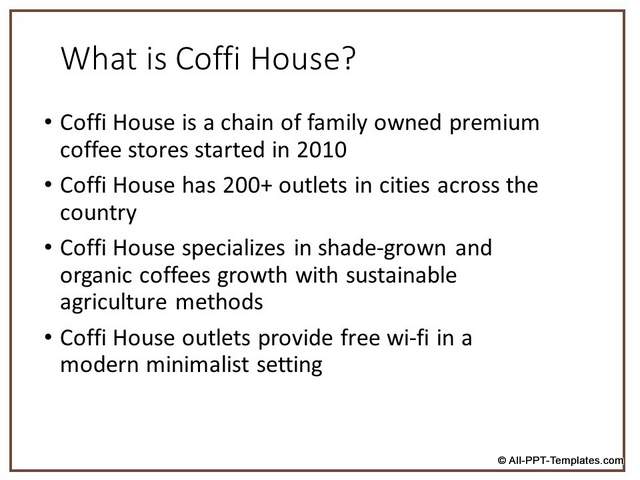 What is Coffi House?

• Coffi House is a chain of family owned premium coffee stores started in 2010

• Coffi House has 200+ outlets in cities across the country

• Coffi House specializes in shade-grown and organic coffees growth with sustainable agriculture methods

• Coffi House outlets provide free wi-fi in a modern minimalist setting

© All-PPT-Templates.com